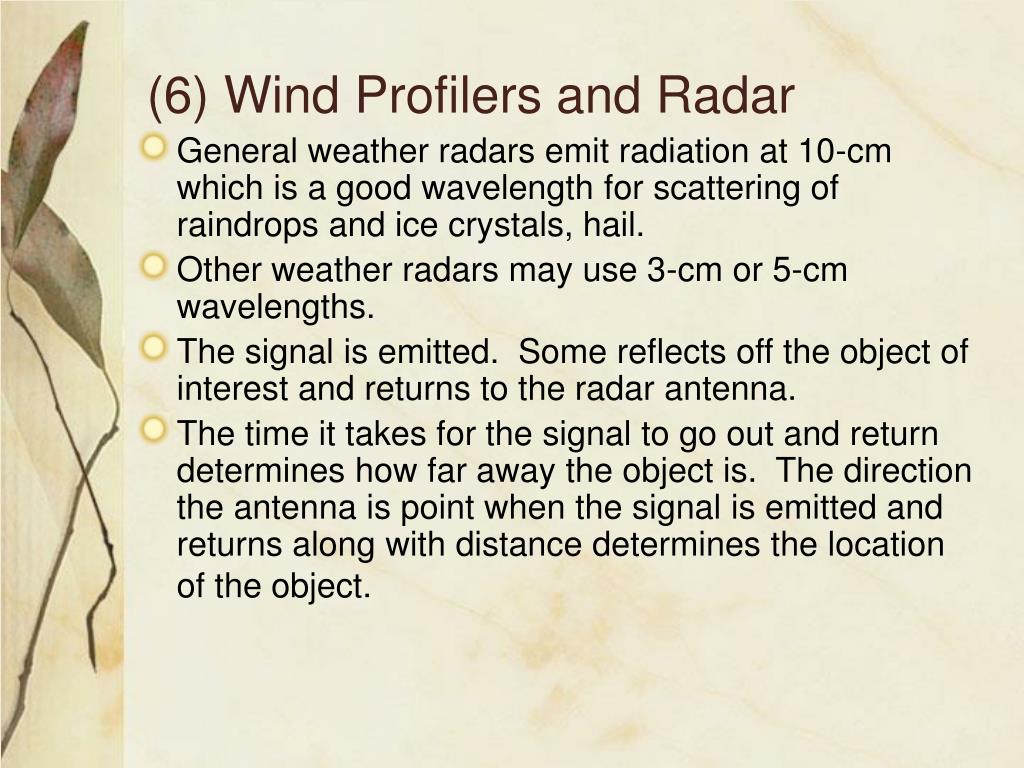 (6) Wind Profilers and Radar

General weather radars emit radiation at 10-cm which is a good wavelength for scattering of raindrops and ice crystals, hail.

Other weather radars may use 3-cm or 5-cm wavelengths.

The signal is emitted.  Some reflects off the object of interest and returns to the radar antenna.

The time it takes for the signal to go out and return determines how far away the object is.  The direction the antenna is point when the signal is emitted and returns along with distance determines the location of the object.